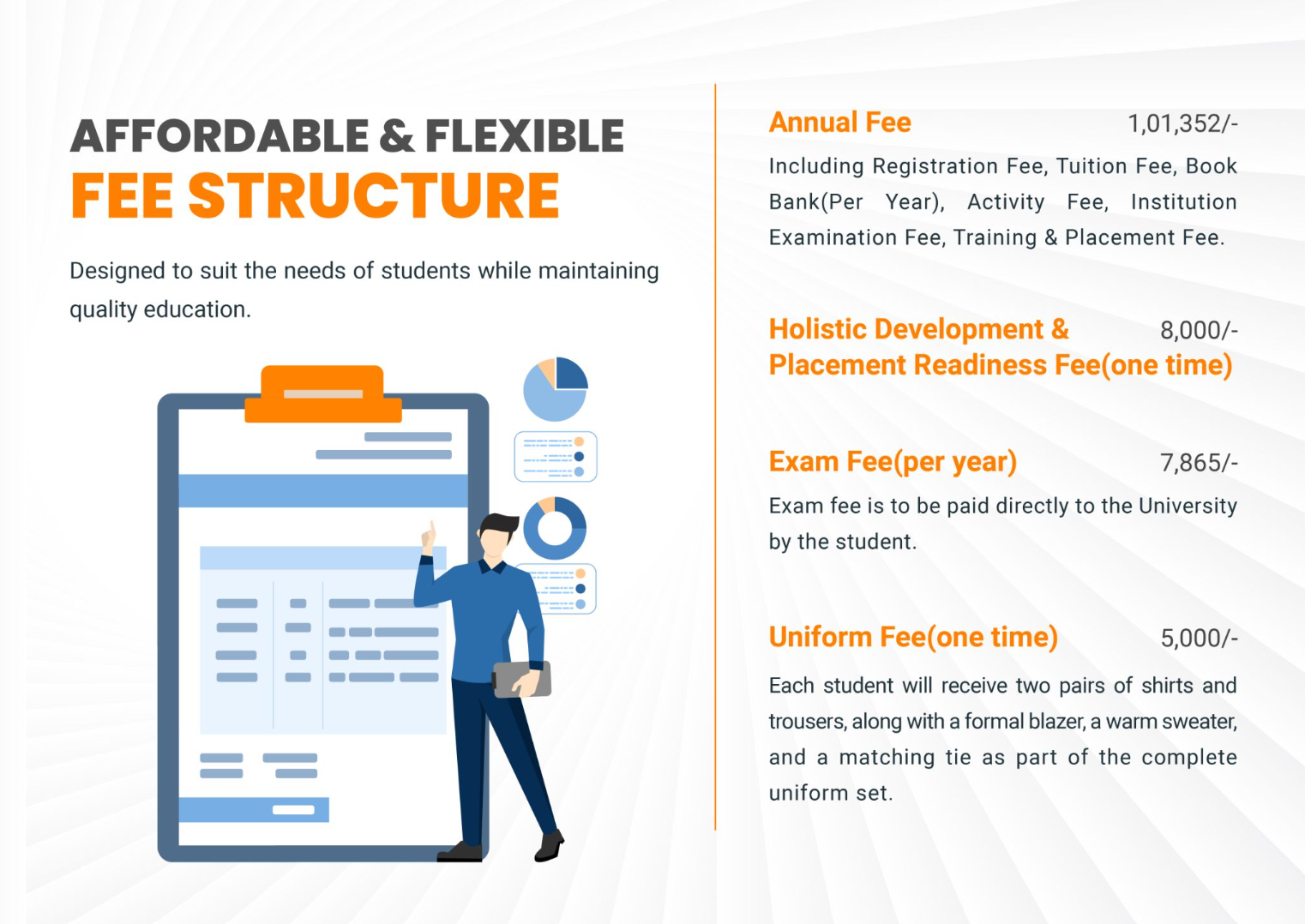 AFFORDABLE & FLEXIBLE
FEE STRUCTURE

Designed to suit the needs of students while maintaining quality education.

Annual Fee 1,01,352/-

Including Registration Fee, Tuition Fee, Book Bank(Per Year), Activity Fee, Institution Examination Fee, Training & Placement Fee.

Holistic Development & Placement Readiness Fee(one time) 8,000/-

Exam Fee(per year) 7,865/-

Exam fee is to be paid directly to the University by the student.

Uniform Fee(one time) 5,000/-

Each student will receive two pairs of shirts and trousers, along with a formal blazer, a warm sweater, and a matching tie as part of the complete uniform set.